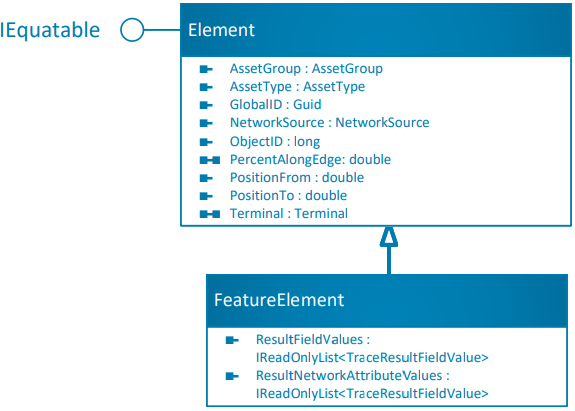 IEquatable

Element

AssetGroup : AssetGroup
AssetType : AssetType
GlobalID : Guid
NetworkSource : NetworkSource
ObjectID : long
PercentAlongEdge: double
PositionFrom : double
PositionTo : double
Terminal : Terminal

FeatureElement

ResultFieldValues : IReadOnlyList<TraceResultFieldValue>
ResultNetworkAttributeValues : IReadOnlyList<TraceResultFieldValue>